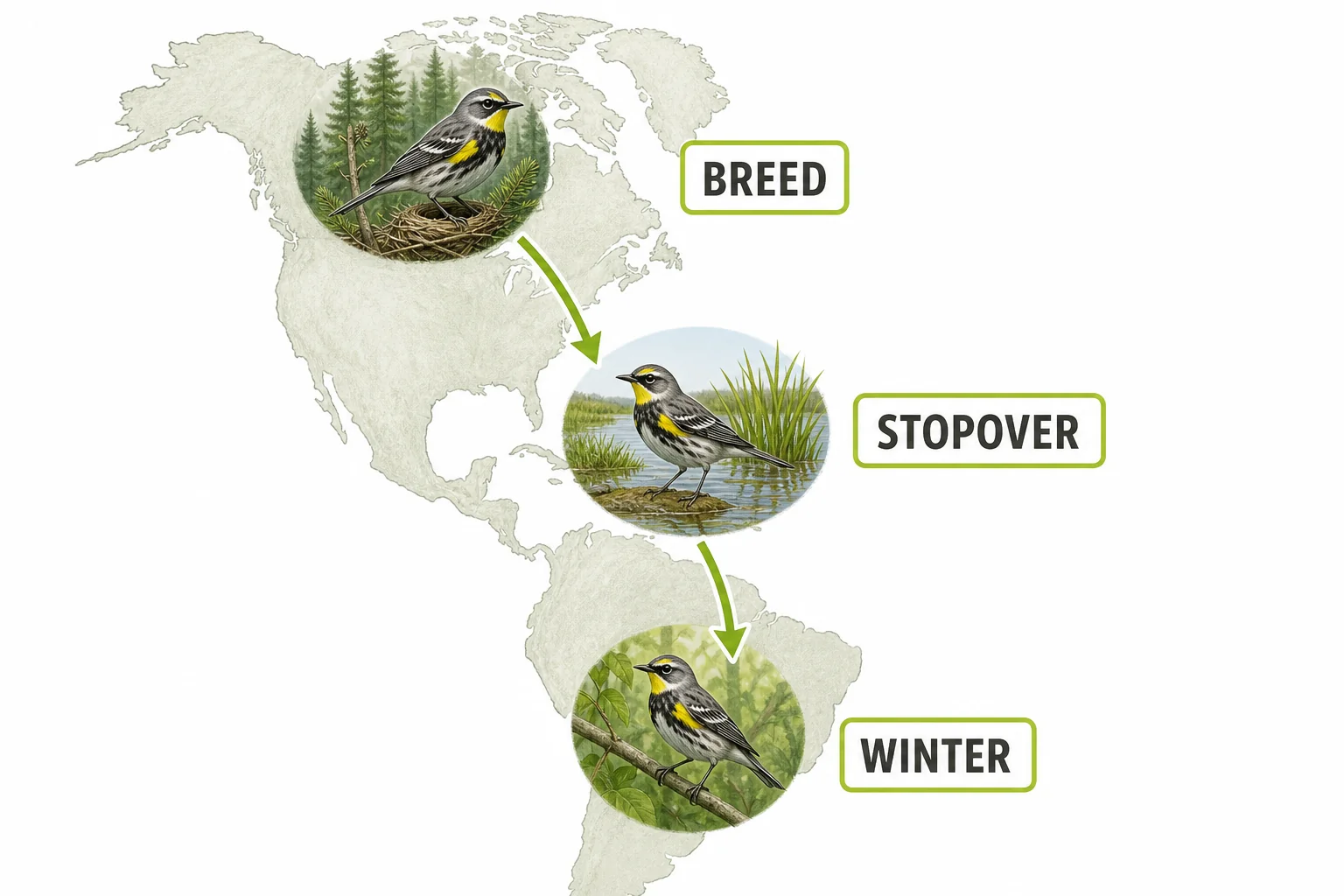 BREED

STOPOVER

WINTER